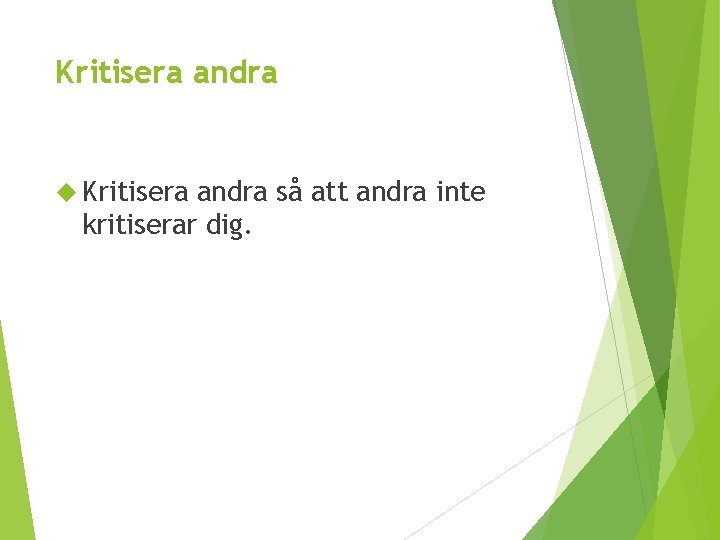 Kritisera andra

Kritisera andra så att andra inte kritiserar dig.